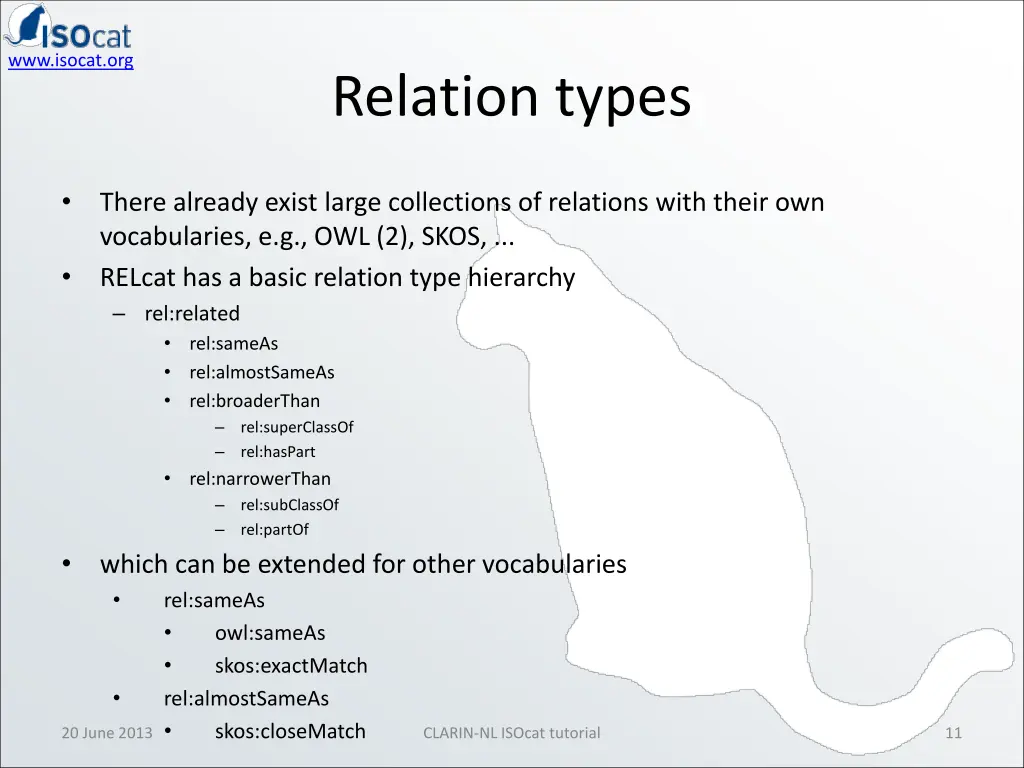 ISOcat
www.isocat.org

Relation types

• There already exist large collections of relations with their own vocabularies, e.g., OWL (2), SKOS, ...
• RELcat has a basic relation type hierarchy
– rel:related
• rel:sameAs
• rel:almostSameAs
• rel:broaderThan
– rel:superClassOf
– rel:hasPart
• rel:narrowerThan
– rel:subClassOf
– rel:partOf
• which can be extended for other vocabularies
• rel:sameAs
• owl:sameAs
• skos:exactMatch
• rel:almostSameAs
• skos:closeMatch

20 June 2013

CLARIN-NL ISOcat tutorial

11